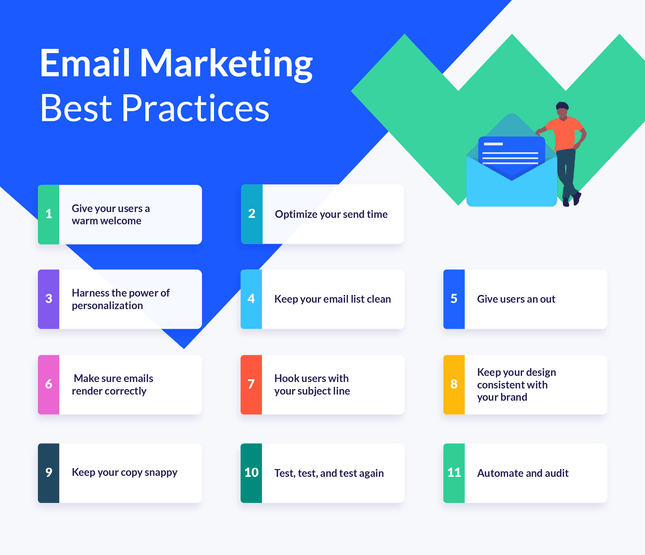 Email Marketing
Best Practices

1 Give your users a warm welcome

2 Optimize your send time

3 Harness the power of personalization

4 Keep your email list clean

5 Give users an out

6 Make sure emails render correctly

7 Hook users with your subject line

8 Keep your design consistent with your brand

9 Keep your copy snappy

10 Test, test, and test again

11 Automate and audit